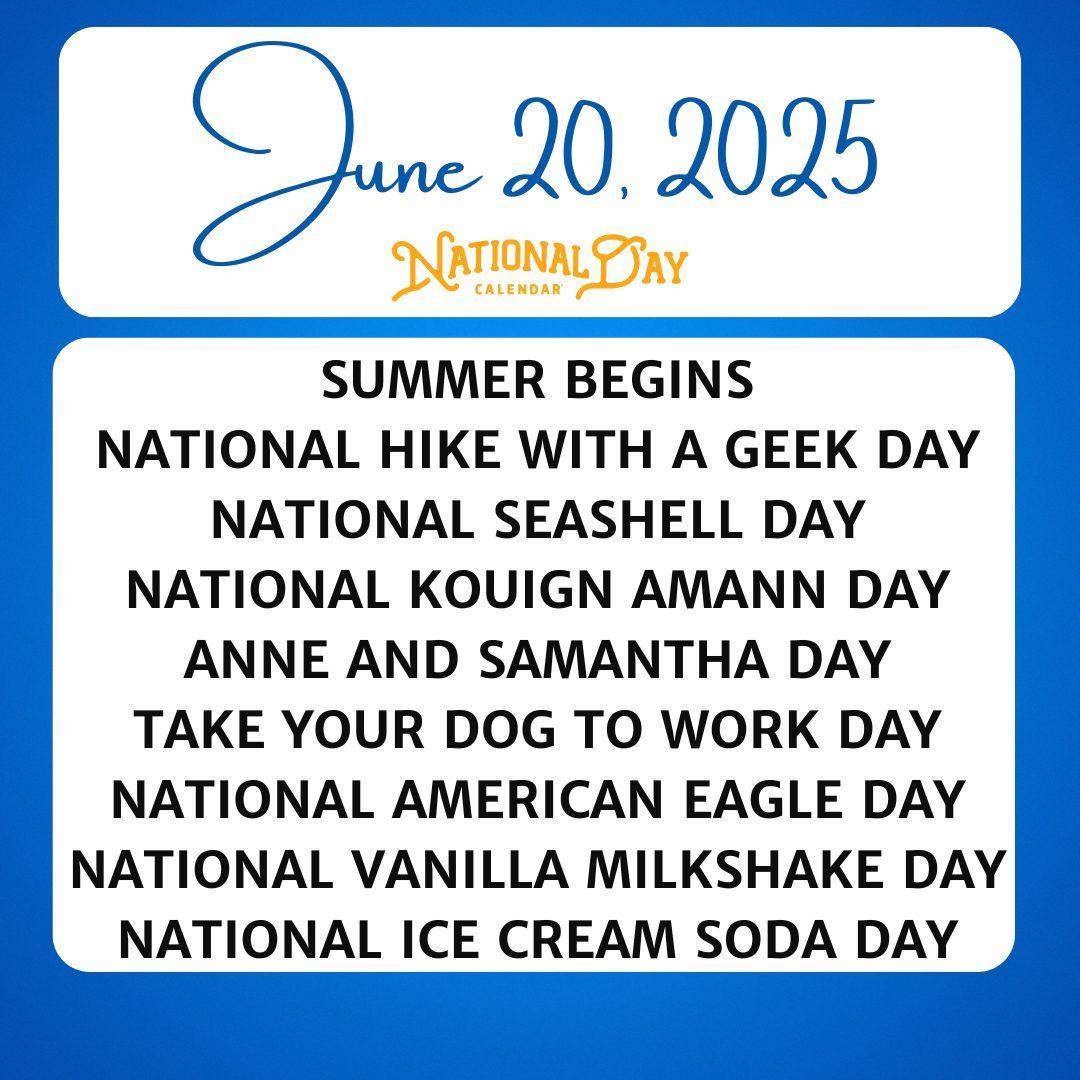 June 20, 2025

NATIONAL DAY CALENDAR

SUMMER BEGINS
NATIONAL HIKE WITH A GEEK DAY
NATIONAL SEASHELL DAY
NATIONAL KOUIGN AMANN DAY
ANNE AND SAMANTHA DAY
TAKE YOUR DOG TO WORK DAY
NATIONAL AMERICAN EAGLE DAY
NATIONAL VANILLA MILKSHAKE DAY
NATIONAL ICE CREAM SODA DAY